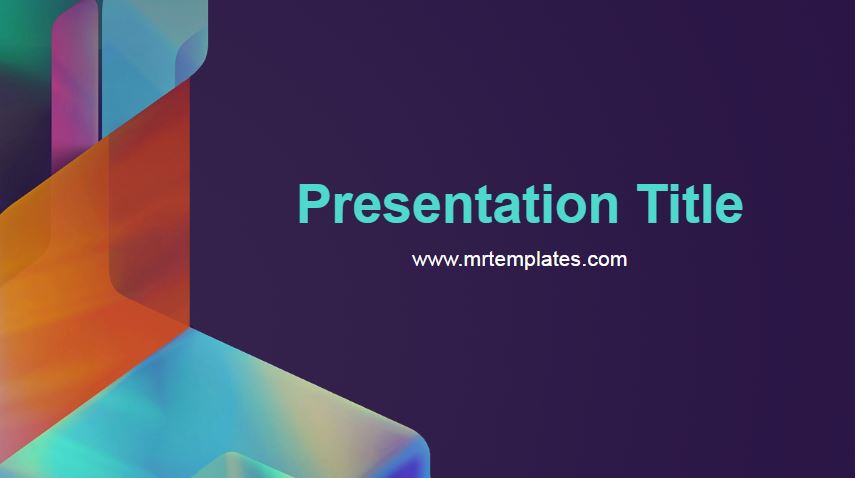 Presentation Title

www.mrtemplates.com